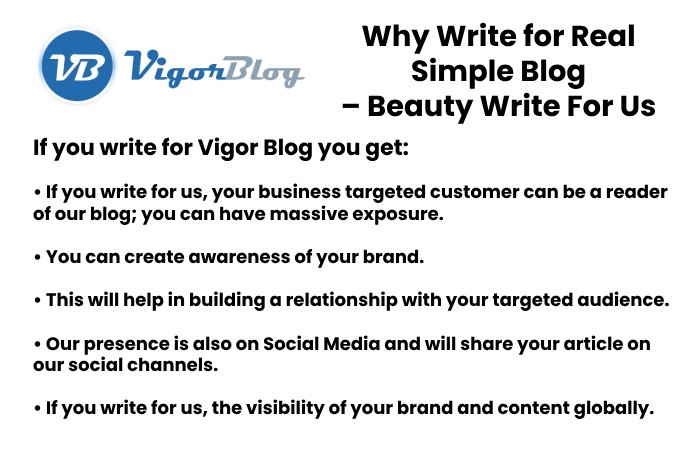 VB VigorBlog

Why Write for Real Simple Blog – Beauty Write For Us

If you write for Vigor Blog you get:

• If you write for us, your business targeted customer can be a reader of our blog; you can have massive exposure.

• You can create awareness of your brand.

• This will help in building a relationship with your targeted audience.

• Our presence is also on Social Media and will share your article on our social channels.

• If you write for us, the visibility of your brand and content globally.